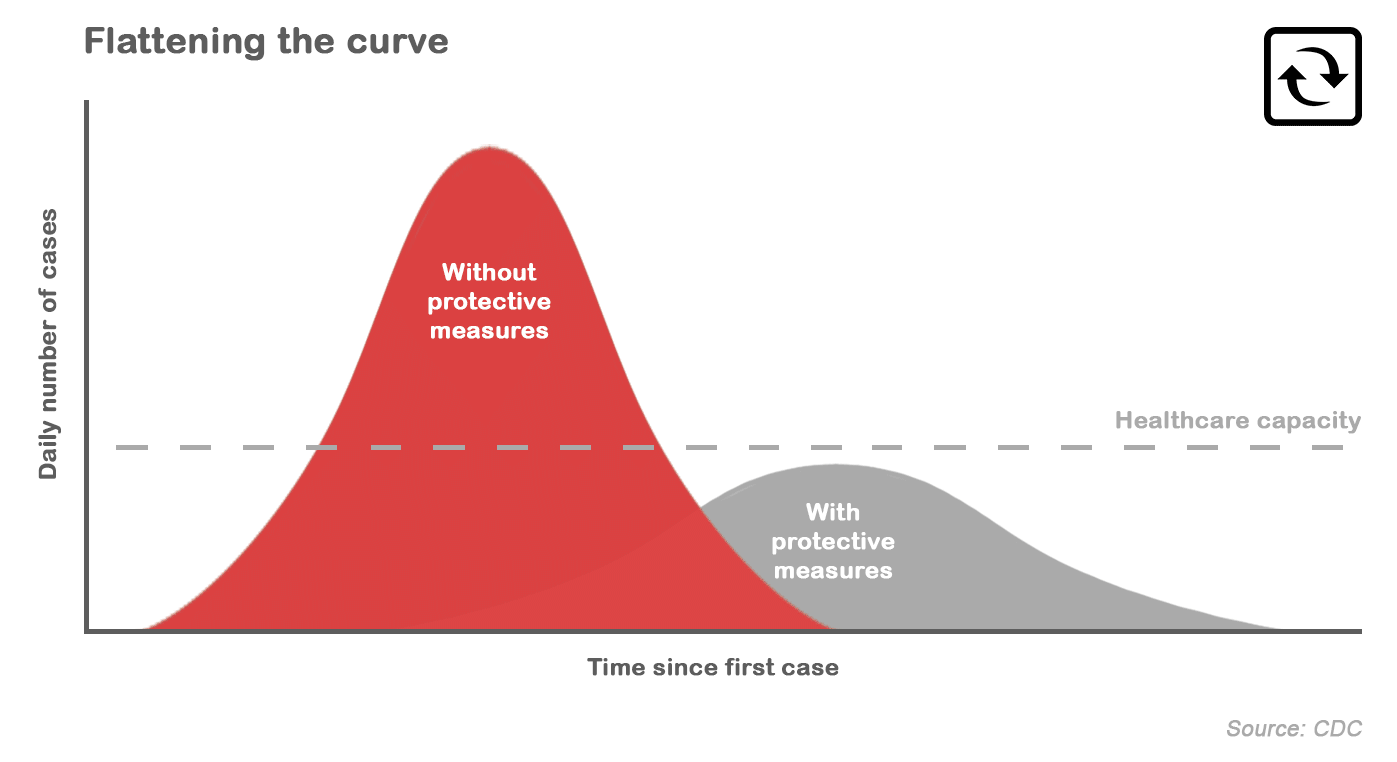 Flattening the curve

Daily number of cases

Without protective measures

Healthcare capacity

With protective measures

Time since first case

Source: CDC